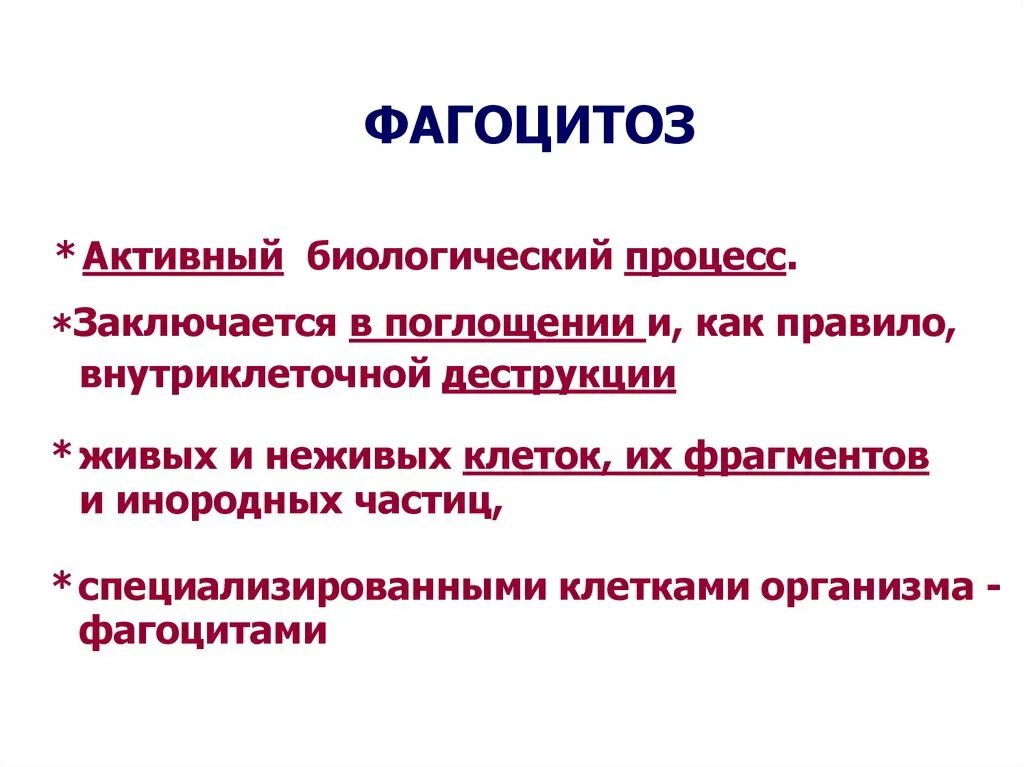 ФАГОЦИТОЗ

* Активный биологический процесс.

*Заключается в поглощении и, как правило, внутриклеточной деструкции

* живых и неживых клеток, их фрагментов и инородных частиц,

* специализированными клетками организма - фагоцитами